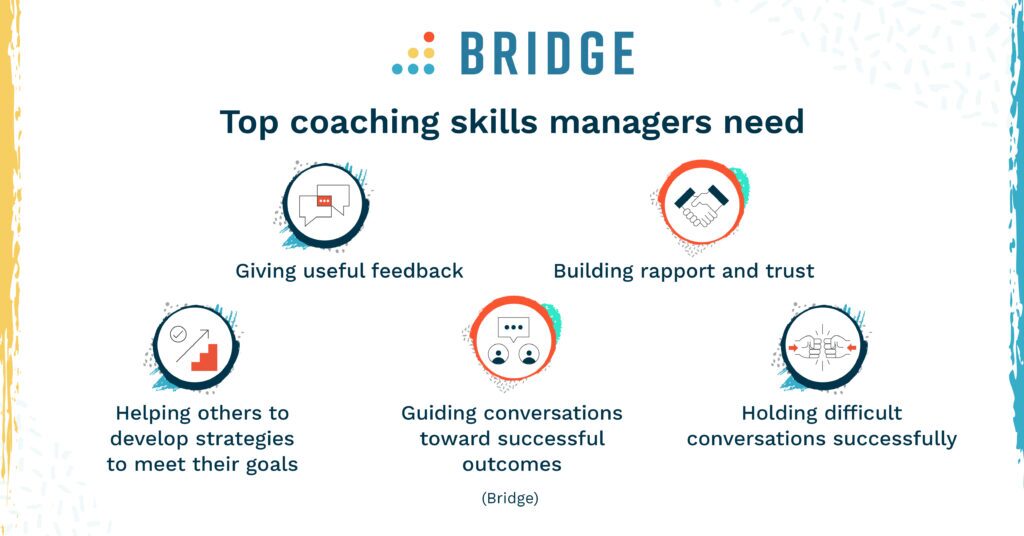 BRIDGE

Top coaching skills managers need

Giving useful feedback

Building rapport and trust

Helping others to develop strategies to meet their goals

Guiding conversations toward successful outcomes

Holding difficult conversations successfully

(Bridge)